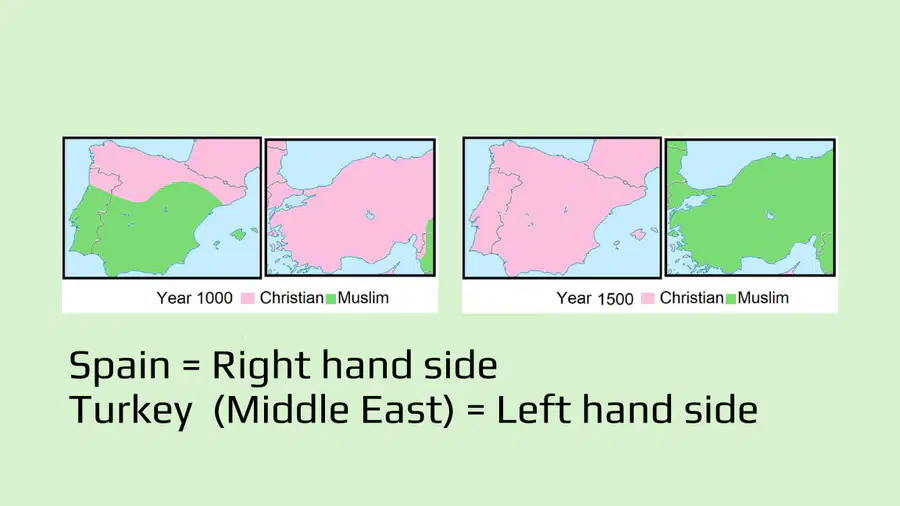 Year 1000 Christian Muslim

Year 1500 Christian Muslim

Spain = Right hand side
Turkey (Middle East) = Left hand side